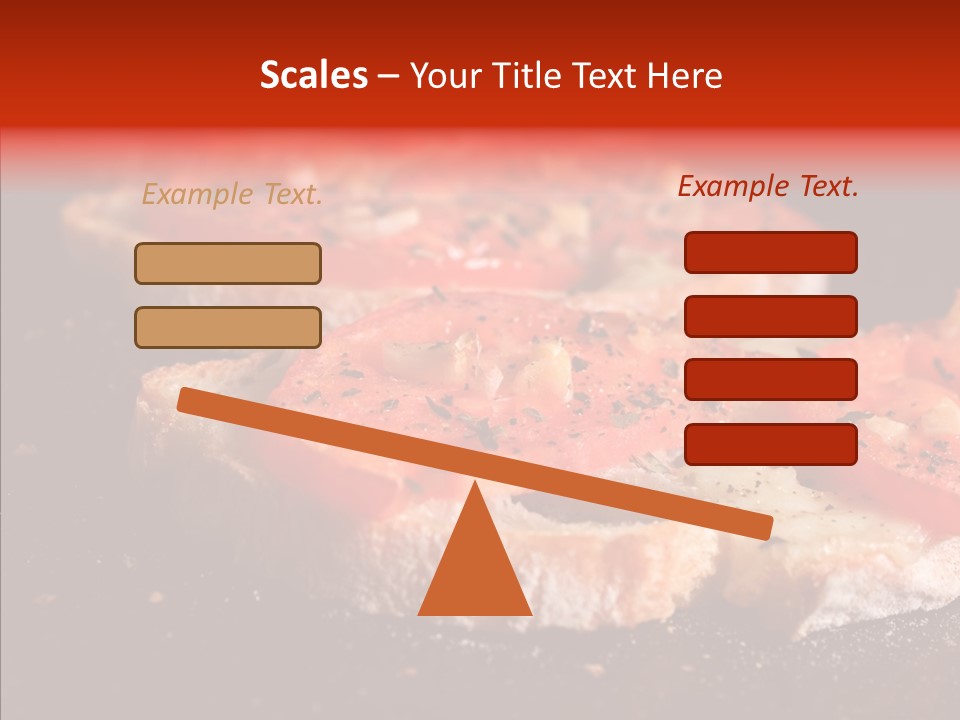 Scales – Your Title Text Here

Example Text.

Example Text.